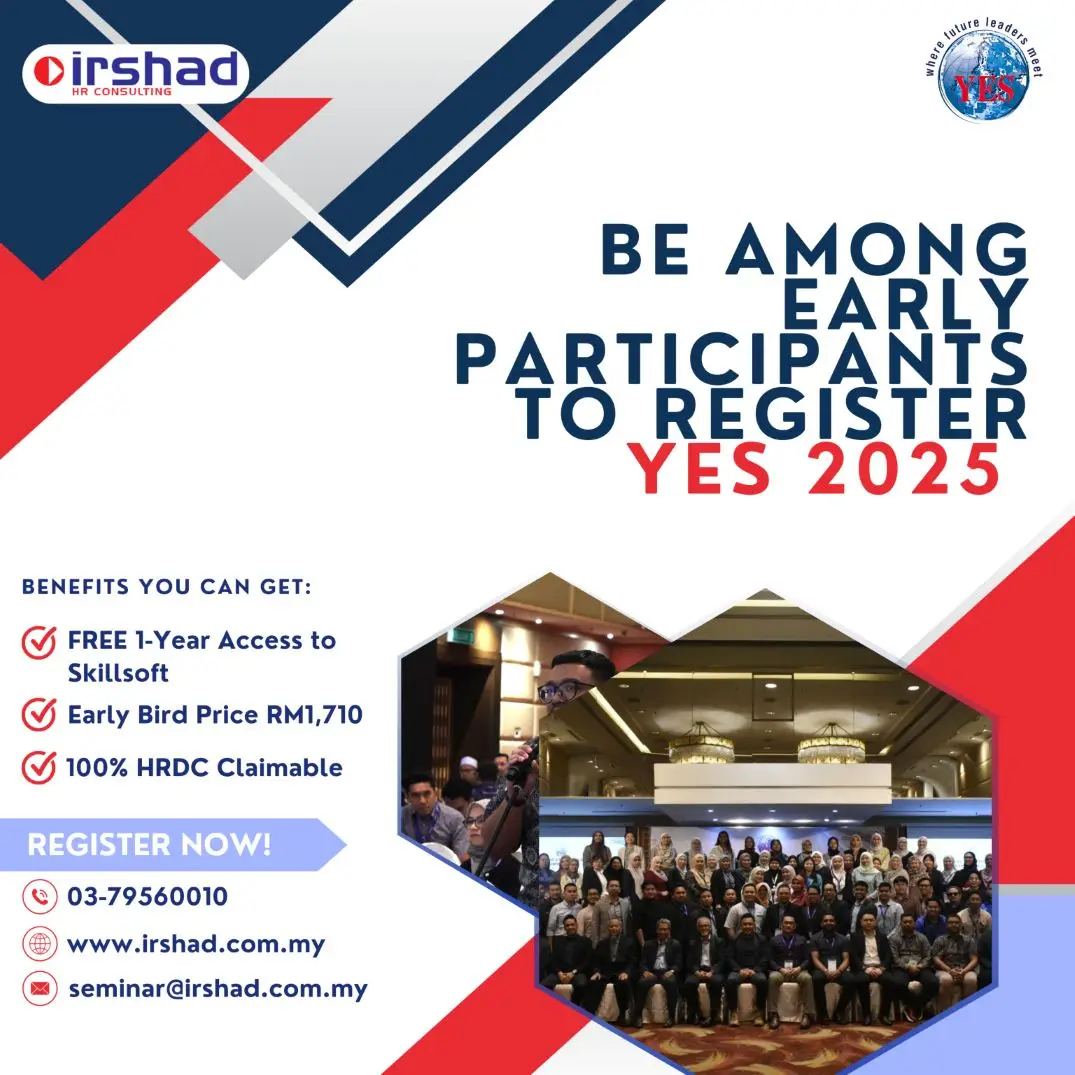 irshad
HR CONSULTING

where future leaders meet
YES

BE AMONG EARLY PARTICIPANTS TO REGISTER
YES 2025

BENEFITS YOU CAN GET:

FREE 1-Year Access to Skillsoft

Early Bird Price RM1,710

100% HRDC Claimable

REGISTER NOW!

03-79560010

www.irshad.com.my

seminar@irshad.com.my